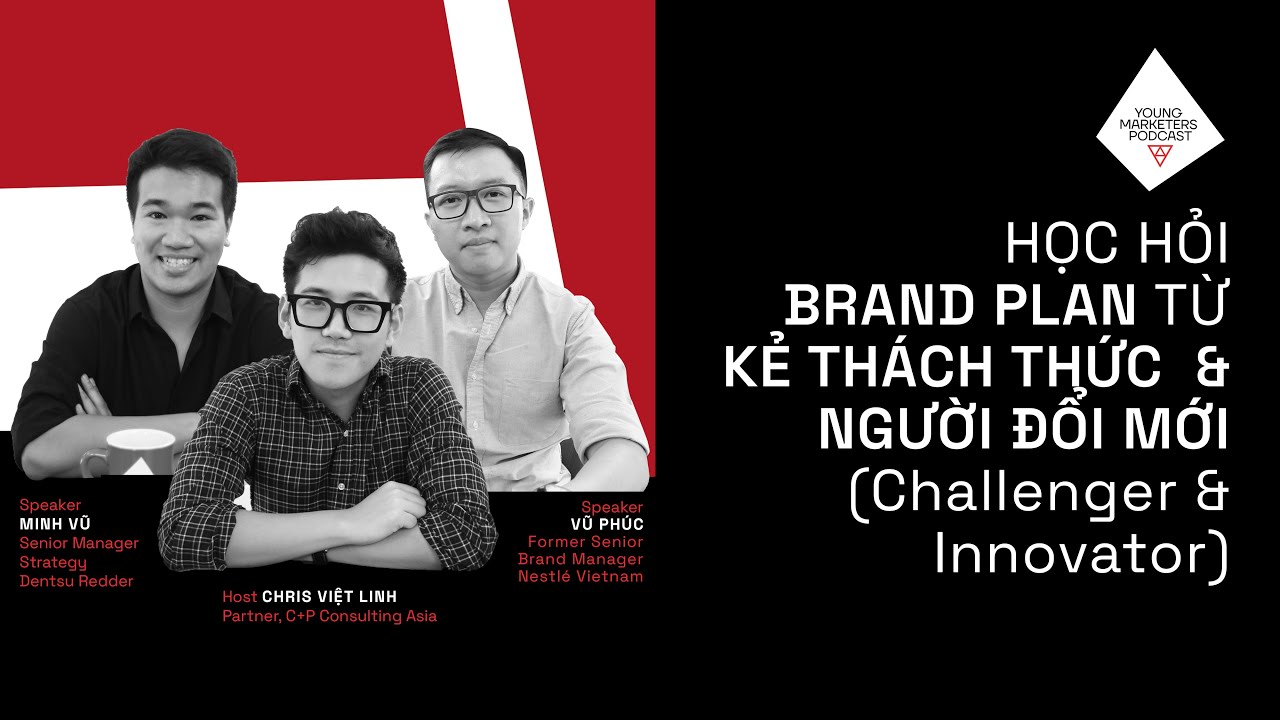 YOUNG MARKETERS PODCAST

HỌC HỎI BRAND PLAN TỪ KẺ THÁCH THỨC & NGƯỜI ĐỔI MỚI (Challenger & Innovator)

Speaker
MINH VŨ
Senior Manager Strategy
Dentsu Redder

Host CHRIS VIỆT LINH
Partner, C+P Consulting Asia

Speaker
VŨ PHÚC
Former Senior Brand Manager
Nestlé Vietnam